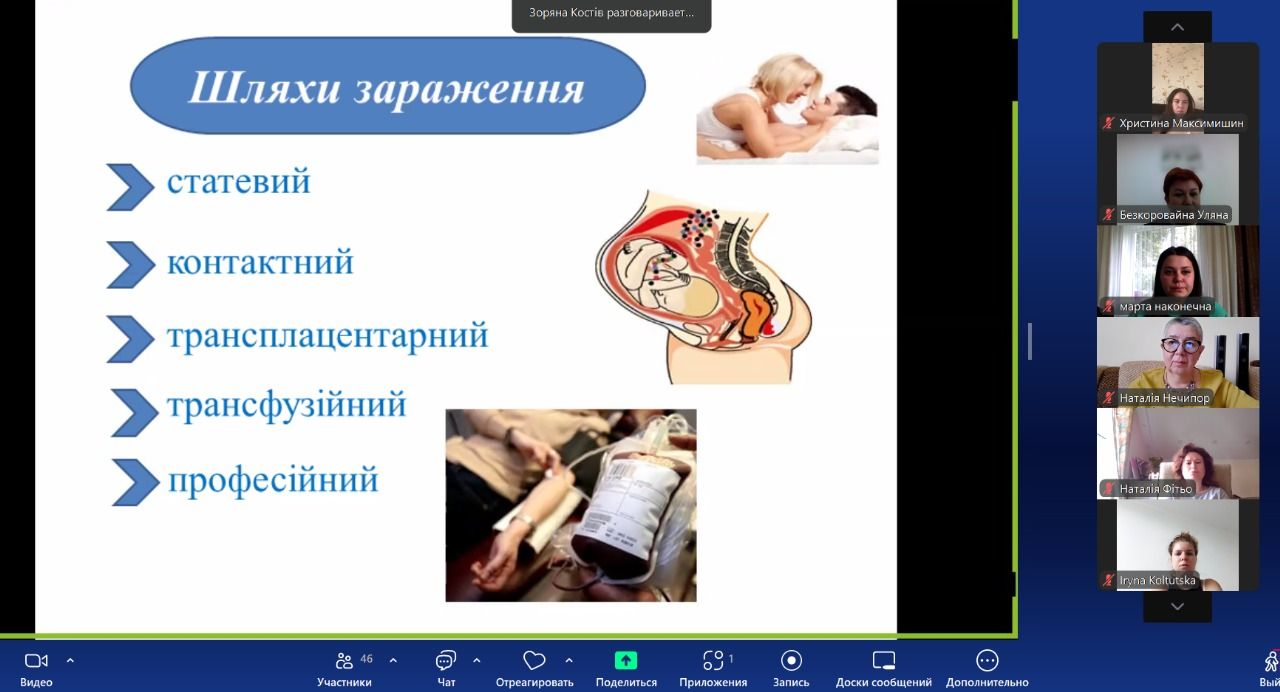 Зоряна Костів разговаривает...

Шляхи зараження

статевий

контактний

трансплацентарний

трансфузійний

професійний

Христина Максимишин

Безкоровайна Уляна

марта наконечна

Наталія Нечипор

Наталія Фітьо

Iryna Koltutska

Видео

46
Участники

Чат

Отреагировать

Поделиться

1
Приложения

Запись

Доски сообщений

Дополнительно

Вый